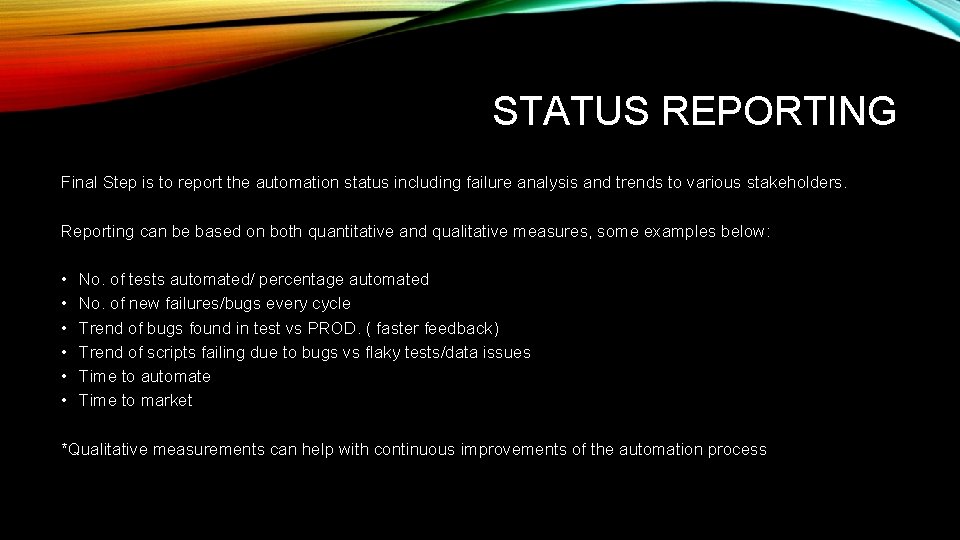 STATUS REPORTING

Final Step is to report the automation status including failure analysis and trends to various stakeholders.

Reporting can be based on both quantitative and qualitative measures, some examples below:

• No. of tests automated/ percentage automated
• No. of new failures/bugs every cycle
• Trend of bugs found in test vs PROD. ( faster feedback)
• Trend of scripts failing due to bugs vs flaky tests/data issues
• Time to automate
• Time to market

*Qualitative measurements can help with continuous improvements of the automation process